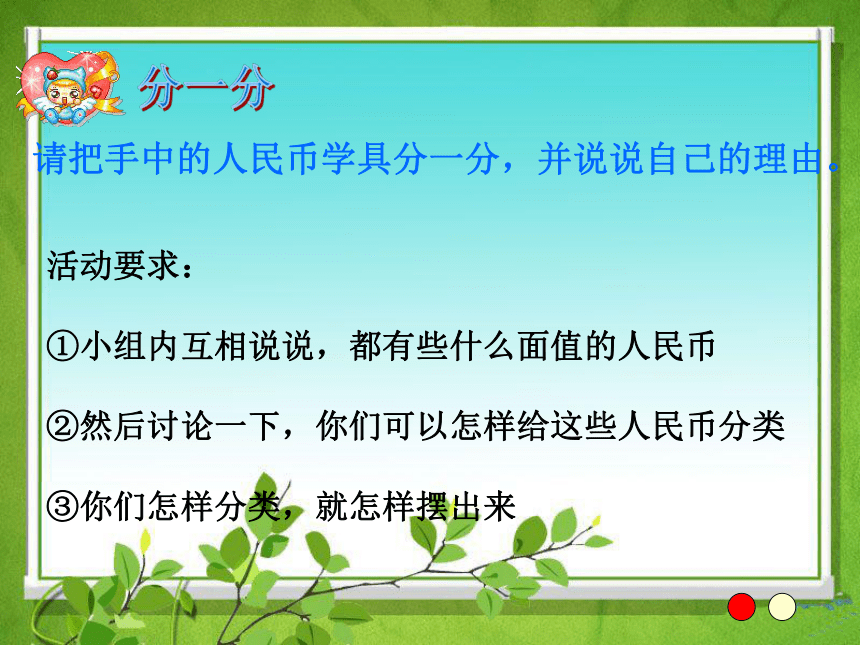 分一分

请把手中的人民币学具分一分，并说说自己的理由。

活动要求：

①小组内互相说说，都有些什么面值的人民币

②然后讨论一下，你们可以怎样给这些人民币分类

③你们怎样分类，就怎样摆出来